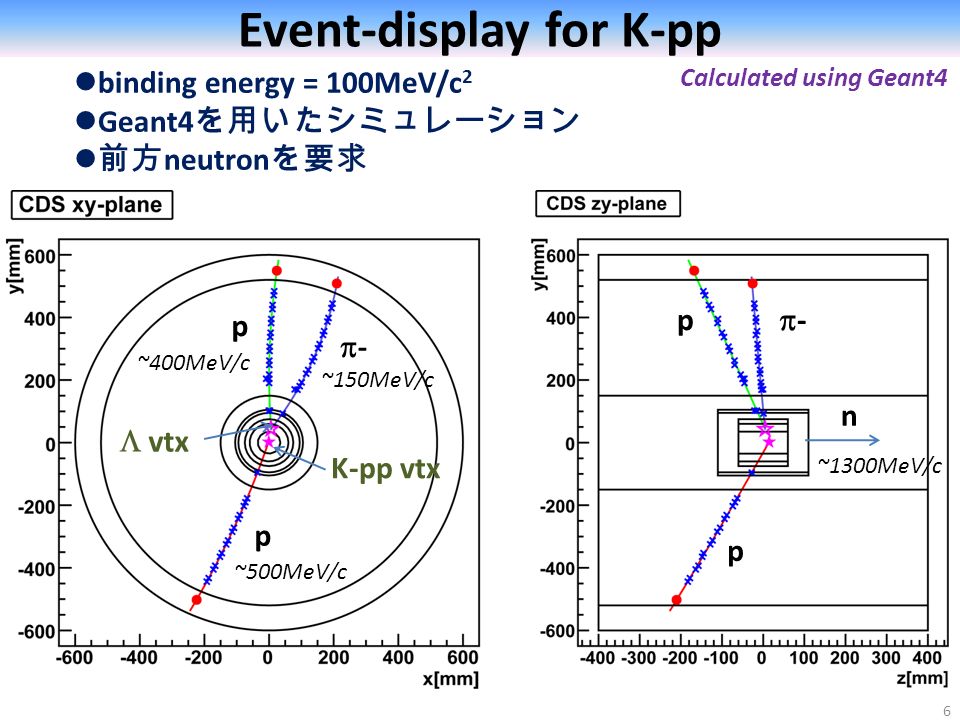 Event-display for K-pp

●binding energy = 100MeV/c$^2$
●Geant4を用いたシミュレーション
●前方neutronを要求

Calculated using Geant4

CDS xy-plane

y[mm]
600
400
200
0
-200
-400
-600
-600 -400 -200 0 200 400 600
x[mm]

p
~400MeV/c
$\pi$-
~150MeV/c
$\Lambda$ vtx
K-pp vtx
p
~500MeV/c

CDS zy-plane

y[mm]
600
400
200
0
-200
-400
-600
-400 -300 -200 -100 0 100 200 300 400
z[mm]

p
$\pi$-
n
~1300MeV/c
p

6